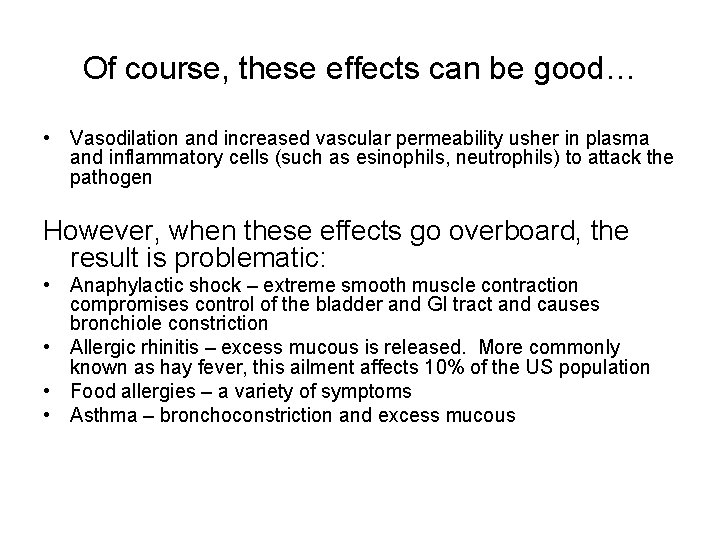 Of course, these effects can be good…

• Vasodilation and increased vascular permeability usher in plasma and inflammatory cells (such as esinophils, neutrophils) to attack the pathogen

However, when these effects go overboard, the result is problematic:

• Anaphylactic shock – extreme smooth muscle contraction compromises control of the bladder and GI tract and causes bronchiole constriction
• Allergic rhinitis – excess mucous is released. More commonly known as hay fever, this ailment affects 10% of the US population
• Food allergies – a variety of symptoms
• Asthma – bronchoconstriction and excess mucous